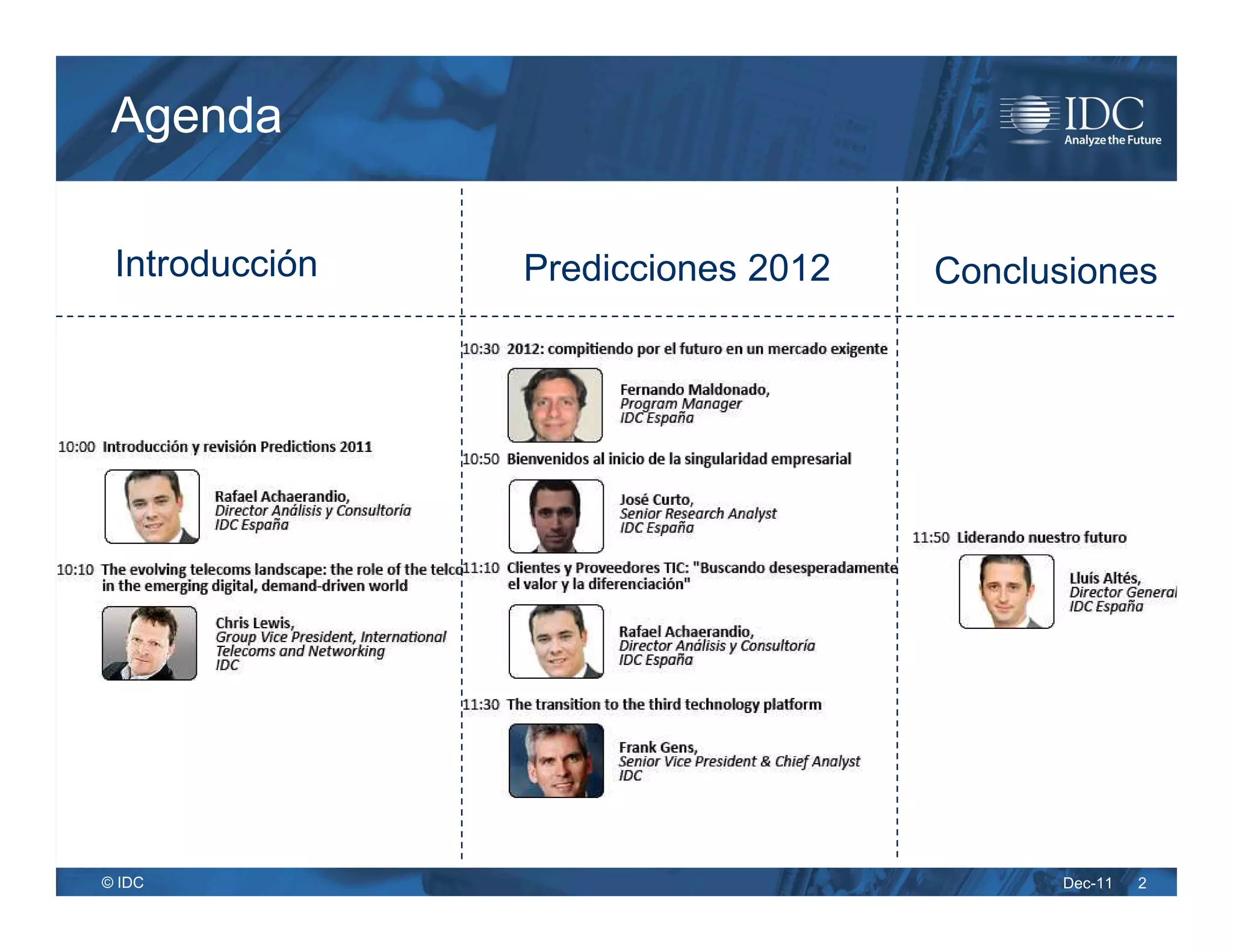 Agenda

IDC
Analyze the Future

Introducción

10:00 Introducción y revisión Predictions 2011

Rafael Achaerandio,
Director Análisis y Consultoría
IDC España

10:10 The evolving telecoms landscape: the role of the telco in the emerging digital, demand-driven world

Chris Lewis,
Group Vice President, International Telecoms and Networking
IDC

Predicciones 2012

10:30 2012: compitiendo por el futuro en un mercado exigente

Fernando Maldonado,
Program Manager
IDC España

10:50 Bienvenidos al inicio de la singularidad empresarial

José Curto,
Senior Research Analyst
IDC España

11:10 Clientes y Proveedores TIC: "Buscando desesperadamente el valor y la diferenciación"

Rafael Achaerandio,
Director Análisis y Consultoría
IDC España

11:30 The transition to the third technology platform

Frank Gens,
Senior Vice President & Chief Analyst
IDC

Conclusiones

11:50 Liderando nuestro futuro

Lluís Altés,
Director General
IDC España

© IDC

Dec-11 2